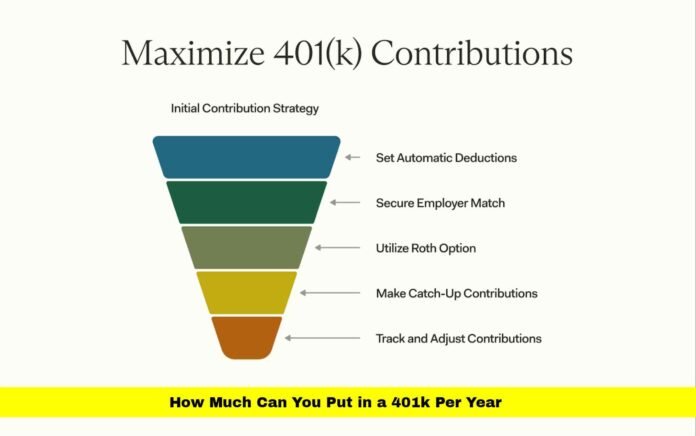 Maximize 401(k) Contributions

Initial Contribution Strategy

Set Automatic Deductions

Secure Employer Match

Utilize Roth Option

Make Catch-Up Contributions

Track and Adjust Contributions

How Much Can You Put in a 401k Per Year